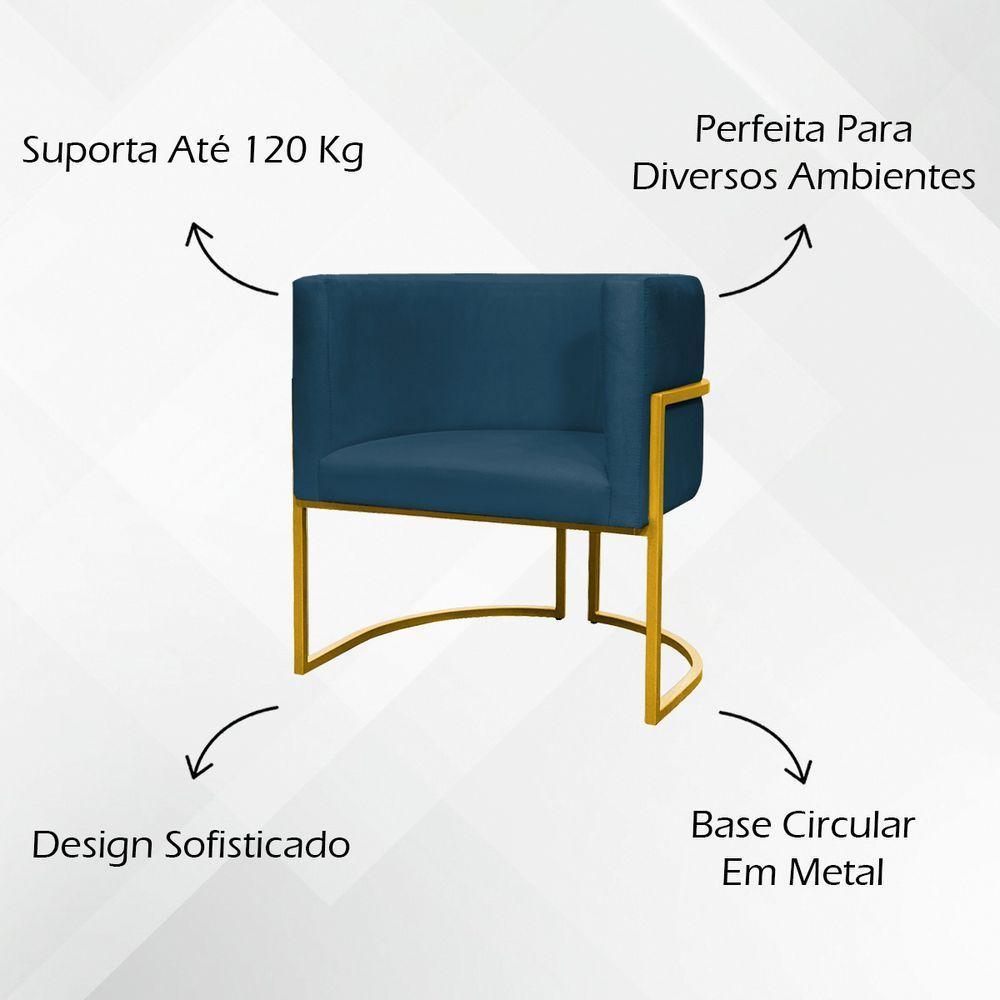 Suporta Até 120 Kg

Perfeita Para Diversos Ambientes

Design Sofisticado

Base Circular Em Metal